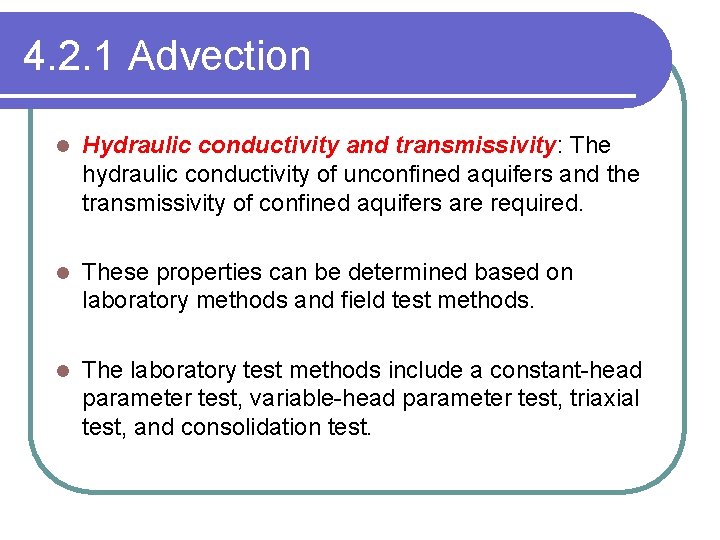 4.2.1 Advection

Hydraulic conductivity and transmissivity: The hydraulic conductivity of unconfined aquifers and the transmissivity of confined aquifers are required.

These properties can be determined based on laboratory methods and field test methods.

The laboratory test methods include a constant-head parameter test, variable-head parameter test, triaxial test, and consolidation test.